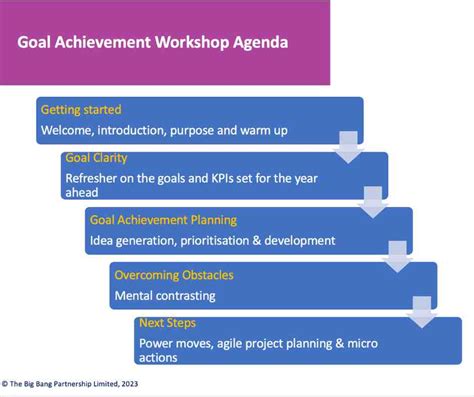 Goal Achievement Workshop Agenda

Getting started
Welcome, introduction, purpose and warm up

Goal Clarity
Refresher on the goals and KPIs set for the year ahead

Goal Achievement Planning
Idea generation, prioritisation & development

Overcoming Obstacles
Mental contrasting

Next Steps
Power moves, agile project planning & micro actions

© The Big Bang Partnership Limited, 2023